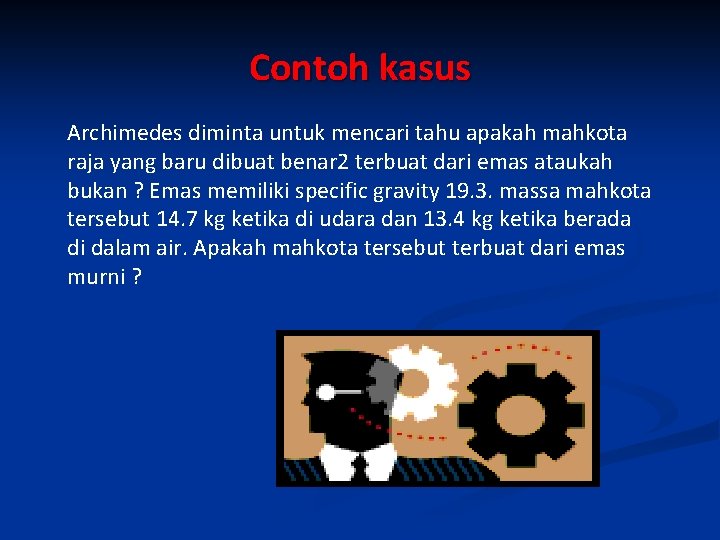 Contoh kasus

Archimedes diminta untuk mencari tahu apakah mahkota raja yang baru dibuat benar2 terbuat dari emas ataukah bukan ? Emas memiliki specific gravity 19.3. massa mahkota tersebut 14.7 kg ketika di udara dan 13.4 kg ketika berada di dalam air. Apakah mahkota tersebut terbuat dari emas murni ?